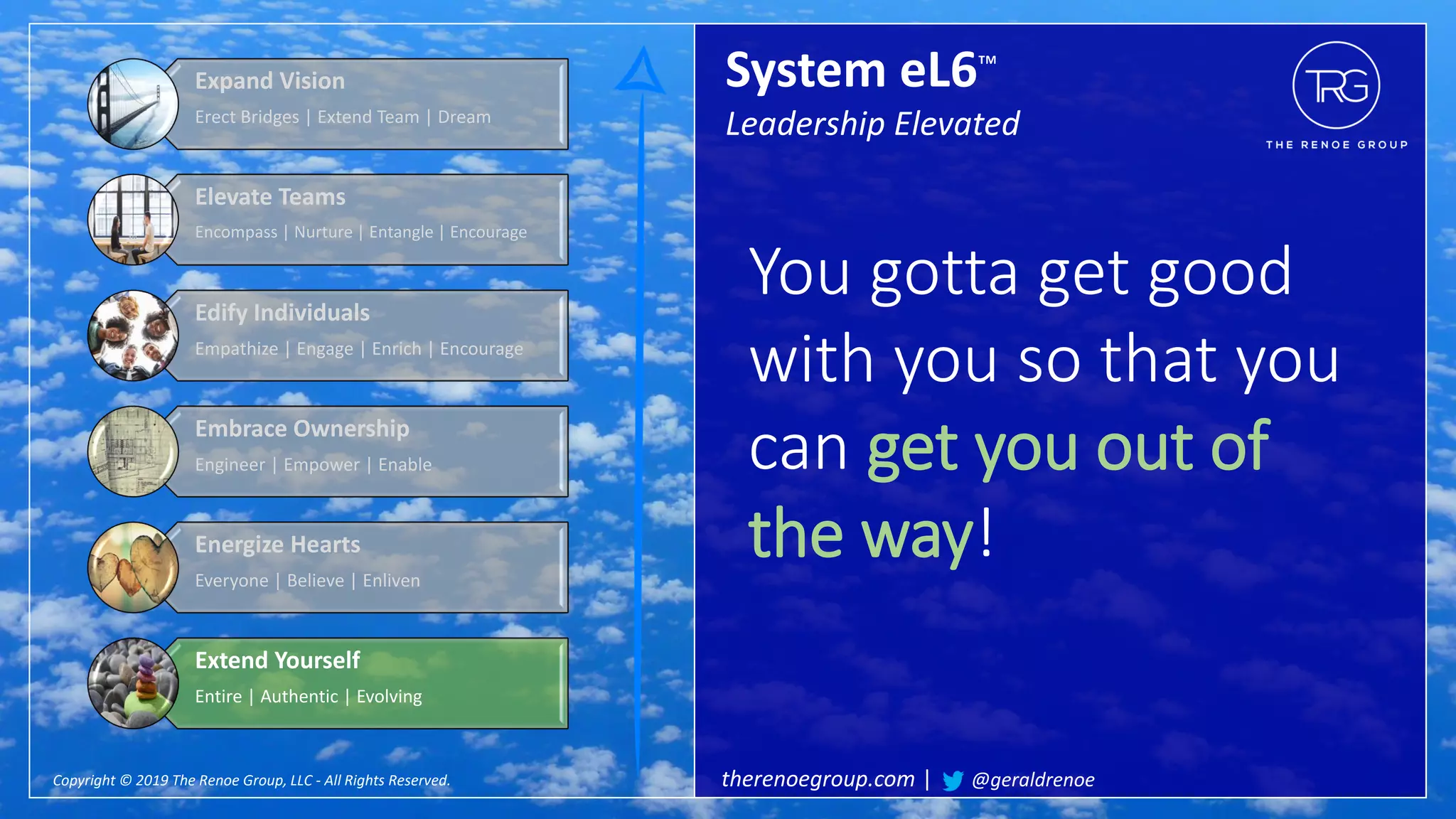 Expand Vision
Erect Bridges | Extend Team | Dream

Elevate Teams
Encompass | Nurture | Entangle | Encourage

Edify Individuals
Empathize | Engage | Enrich | Encourage

Embrace Ownership
Engineer | Empower | Enable

Energize Hearts
Everyone | Believe | Enliven

Extend Yourself
Entire | Authentic | Evolving

Copyright © 2019 The Renoe Group, LLC - All Rights Reserved.

System eL6™
Leadership Elevated

TRG
THE RENOE GROUP

You gotta get good with you so that you can get you out of the way!

therenoegroup.com | @geraldrenoe